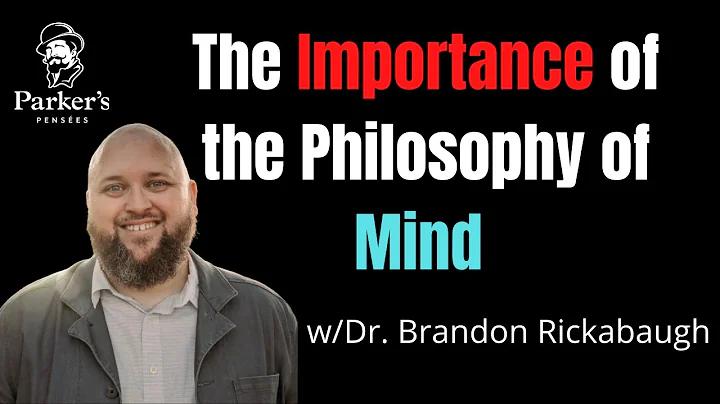 Parker's
PENSÉES

The Importance of the Philosophy of Mind

w/Dr. Brandon Rickabaugh